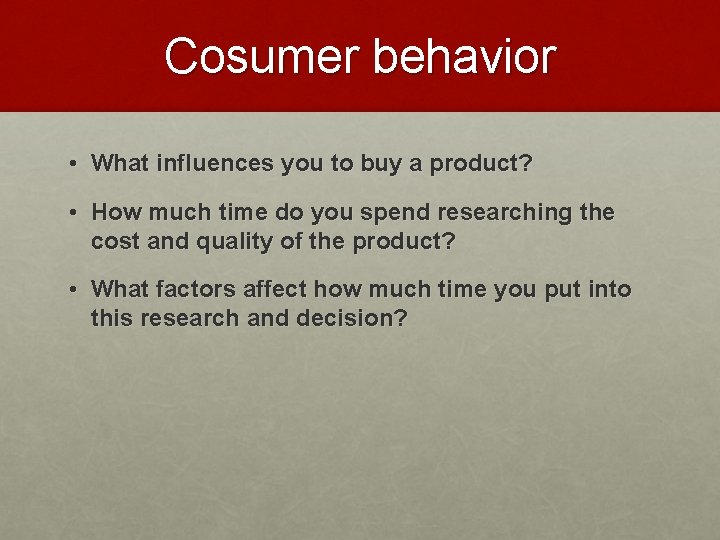 Cosumer behavior

• What influences you to buy a product?

• How much time do you spend researching the cost and quality of the product?

• What factors affect how much time you put into this research and decision?